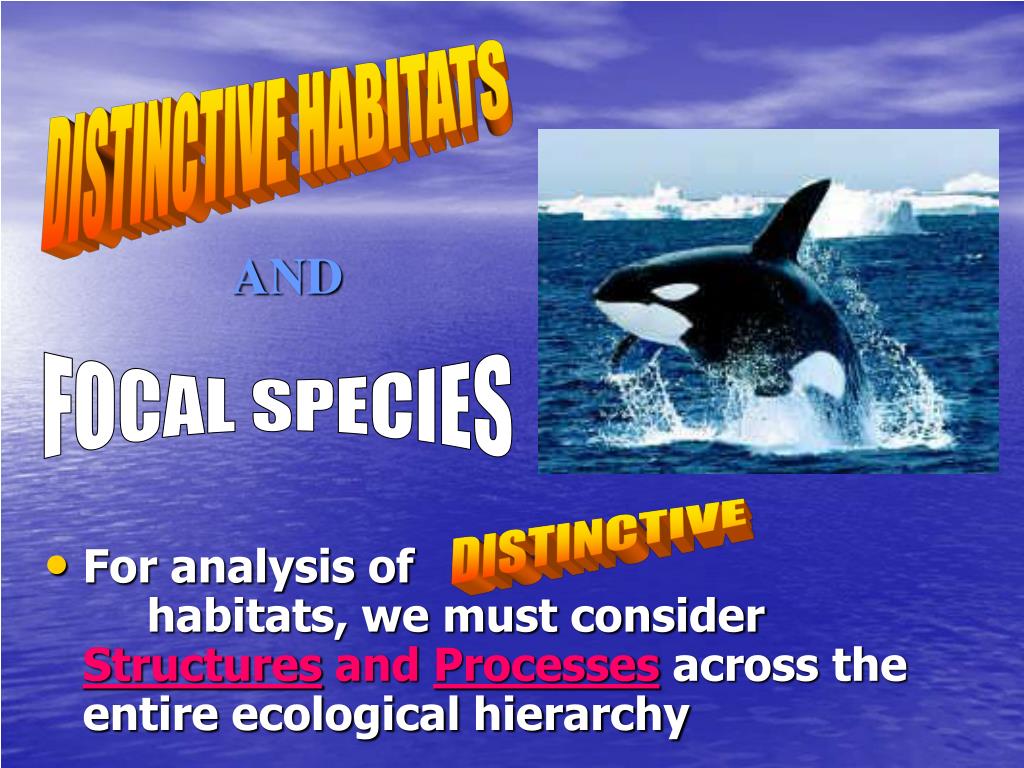 DISTINCTIVE HABITATS

AND

FOCAL SPECIES

• For analysis of DISTINCTIVE habitats, we must consider Structures and Processes across the entire ecological hierarchy